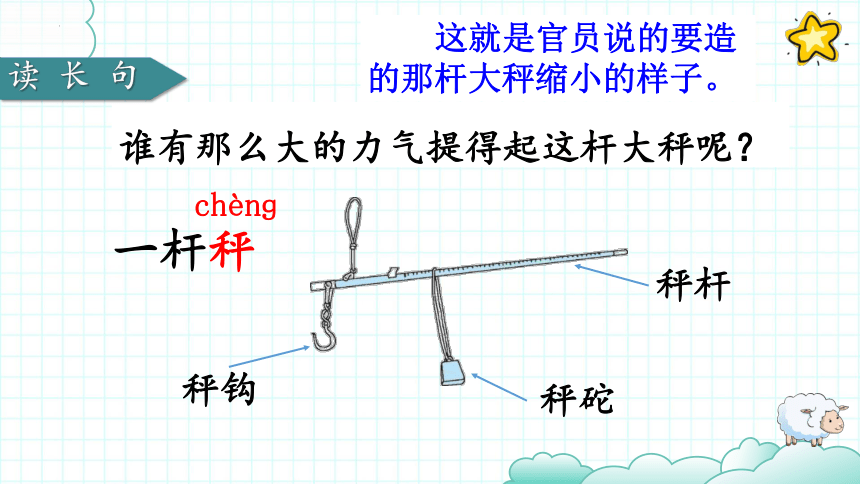 读长句

这就是官员说的要造的那杆大秤缩小的样子。

谁有那么大的力气提得起这杆大秤呢？

chèng
一杆秤

秤杆

秤钩

秤砣